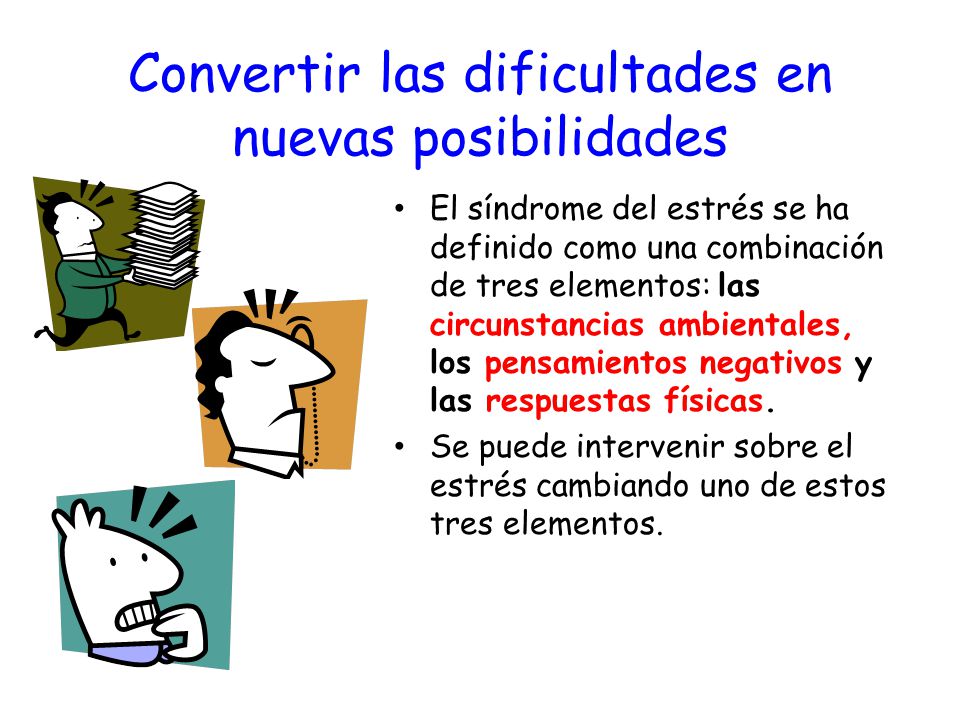 Convertir las dificultades en nuevas posibilidades

• El síndrome del estrés se ha definido como una combinación de tres elementos: las circunstancias ambientales, los pensamientos negativos y las respuestas físicas.

• Se puede intervenir sobre el estrés cambiando uno de estos tres elementos.